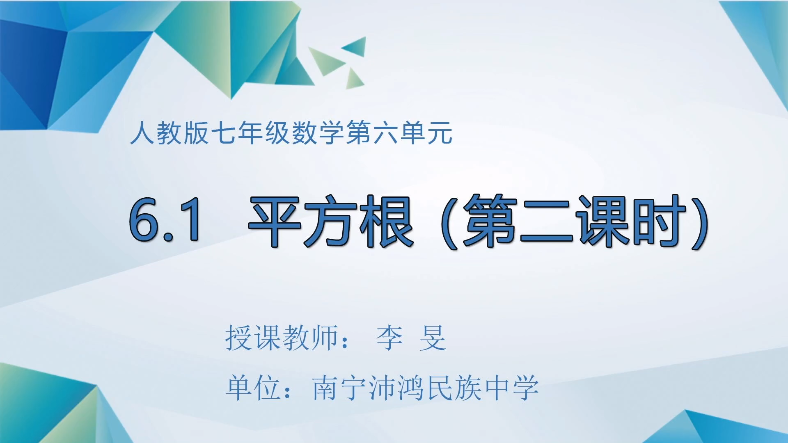 人教版七年级数学第六单元

6.1 平方根（第二课时）

授课教师： 李 旻

单位：南宁沛鸿民族中学